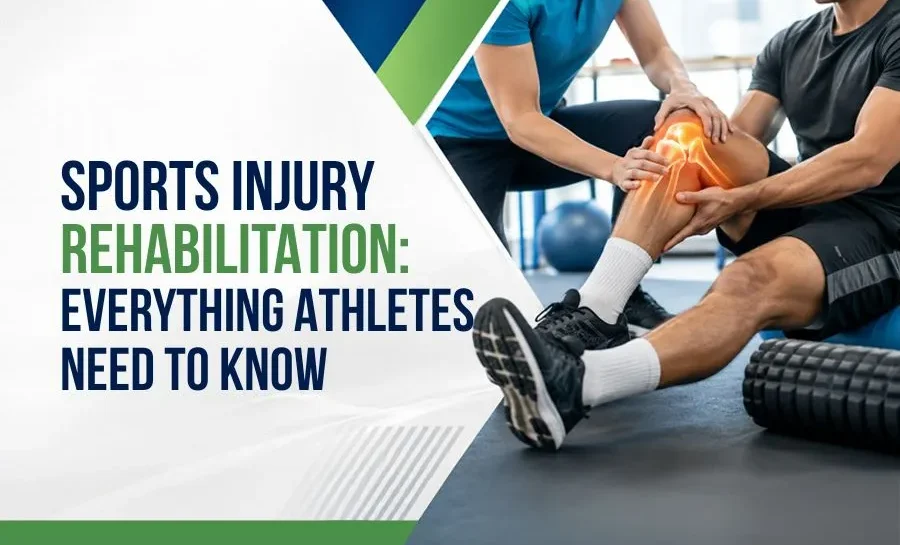 SPORTS INJURY REHABILITATION: EVERYTHING ATHLETES NEED TO KNOW